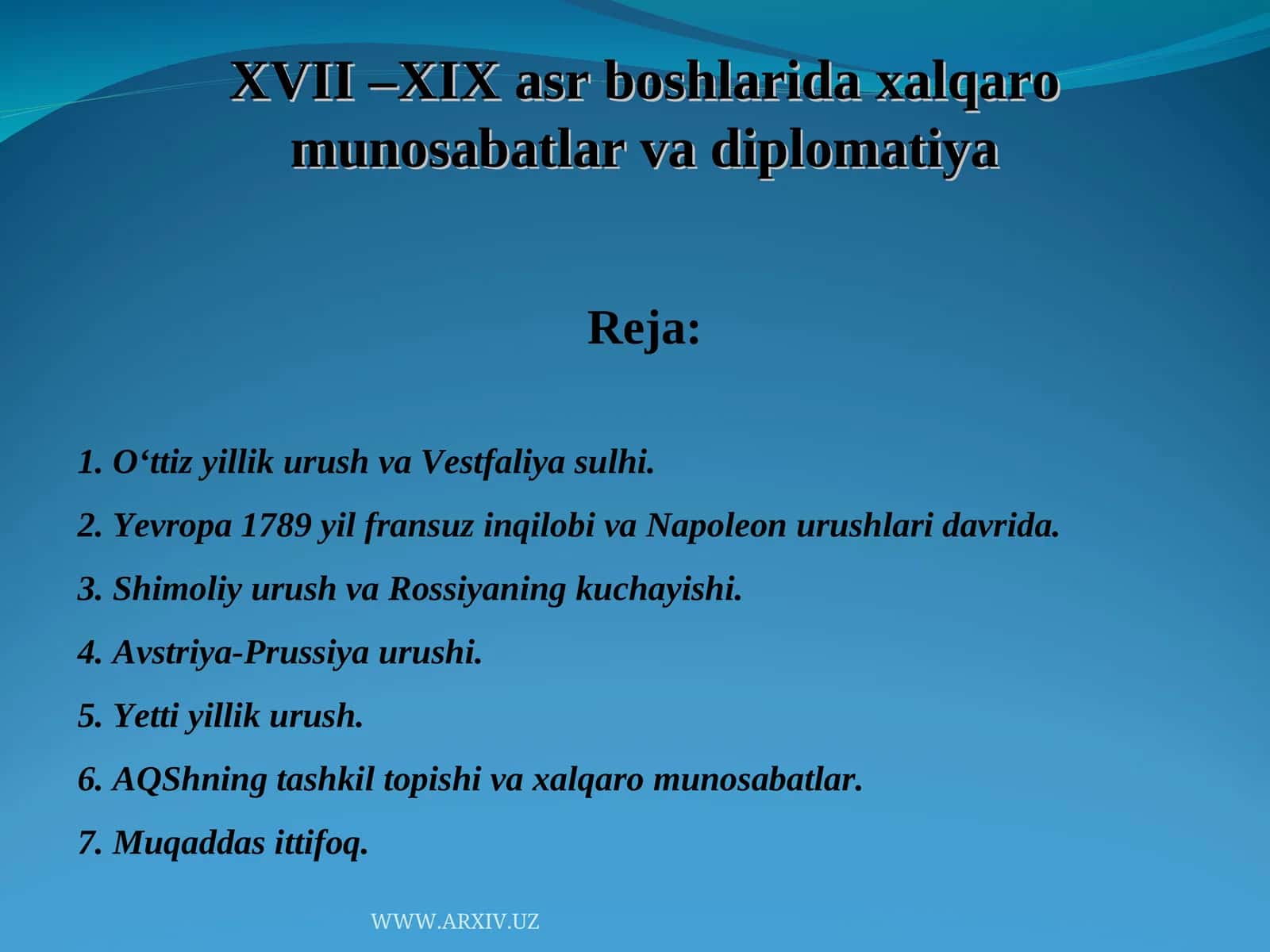 XVII –XIX asr boshlarida xalqaro munosabatlar va diplomatiya

Reja:

1. O‘ttiz yillik urush va Vestfaliya sulhi.

2. Yevropa 1789 yil fransuz inqilobi va Napoleon urushlari davrida.

3. Shimoliy urush va Rossiyaning kuchayishi.

4. Avstriya-Prussiya urushi.

5. Yetti yillik urush.

6. AQShning tashkil topishi va xalqaro munosabatlar.

7. Muqaddas ittifoq.

WWW.ARXIV.UZ